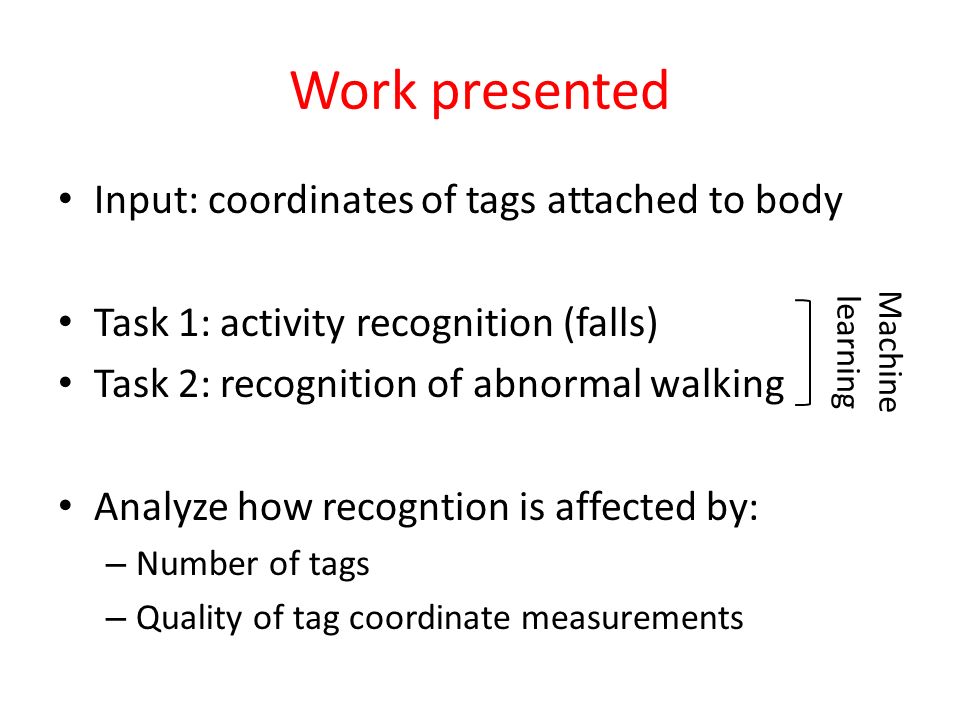 Work presented

• Input: coordinates of tags attached to body

• Task 1: activity recognition (falls)
• Task 2: recognition of abnormal walking

Machine learning

• Analyze how recogntion is affected by:
– Number of tags
– Quality of tag coordinate measurements